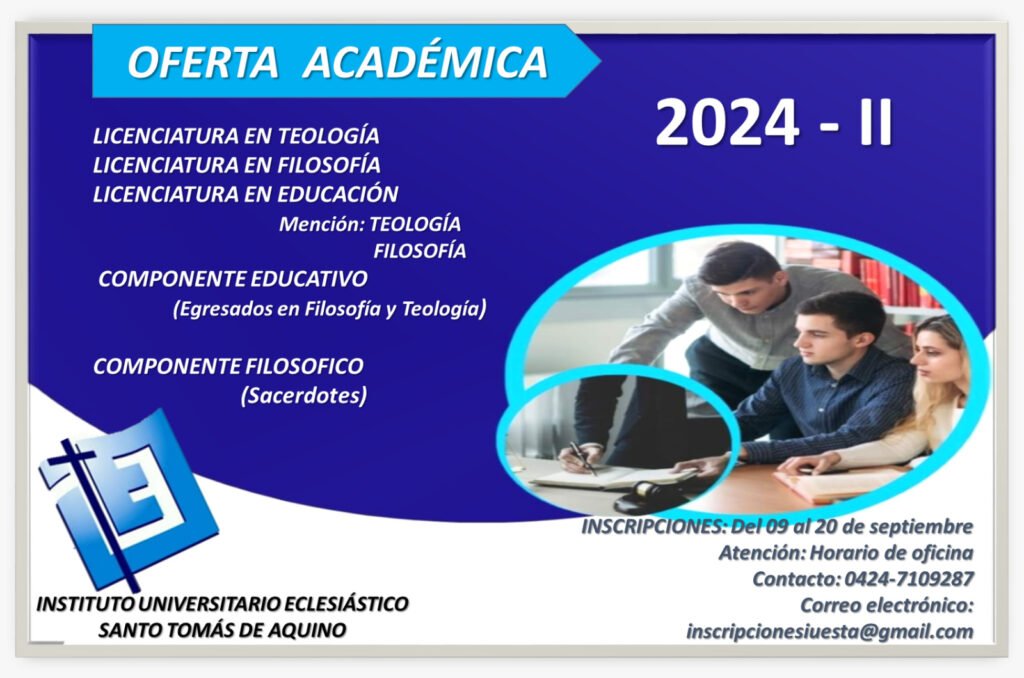 OFERTA ACADÉMICA

2024 - II

LICENCIATURA EN TEOLOGÍA
LICENCIATURA EN FILOSOFÍA
LICENCIATURA EN EDUCACIÓN
Mención: TEOLOGÍA
FILOSOFÍA

COMPONENTE EDUCATIVO
(Egresados en Filosofía y Teología)

COMPONENTE FILOSOFICO
(Sacerdotes)

INSTITUTO UNIVERSITARIO ECLESIÁSTICO
SANTO TOMÁS DE AQUINO

INSCRIPCIONES: Del 09 al 20 de septiembre
Atención: Horario de oficina
Contacto: 0424-7109287
Correo electrónico:
inscripcionesiuesta@gmail.com